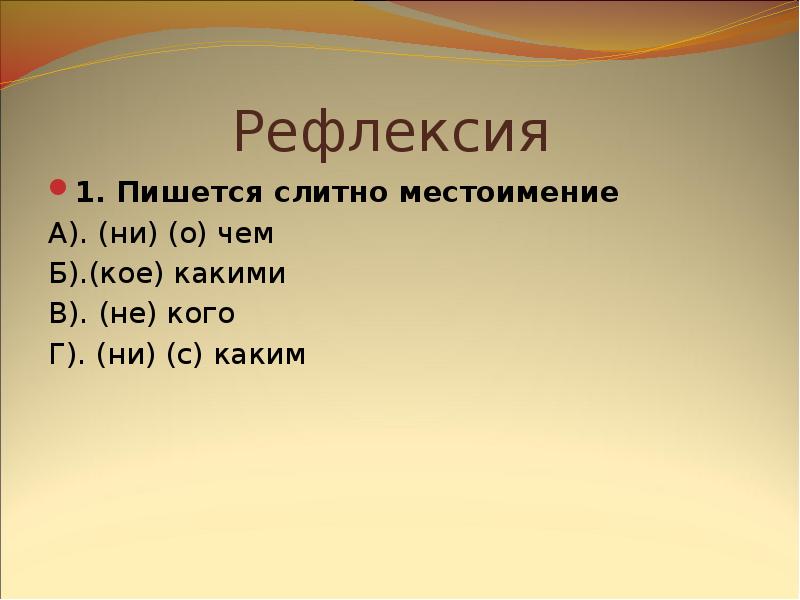 Рефлексия

1. Пишется слитно местоимение

А). (ни) (о) чем

Б).(кое) какими

В). (не) кого

Г). (ни) (с) каким